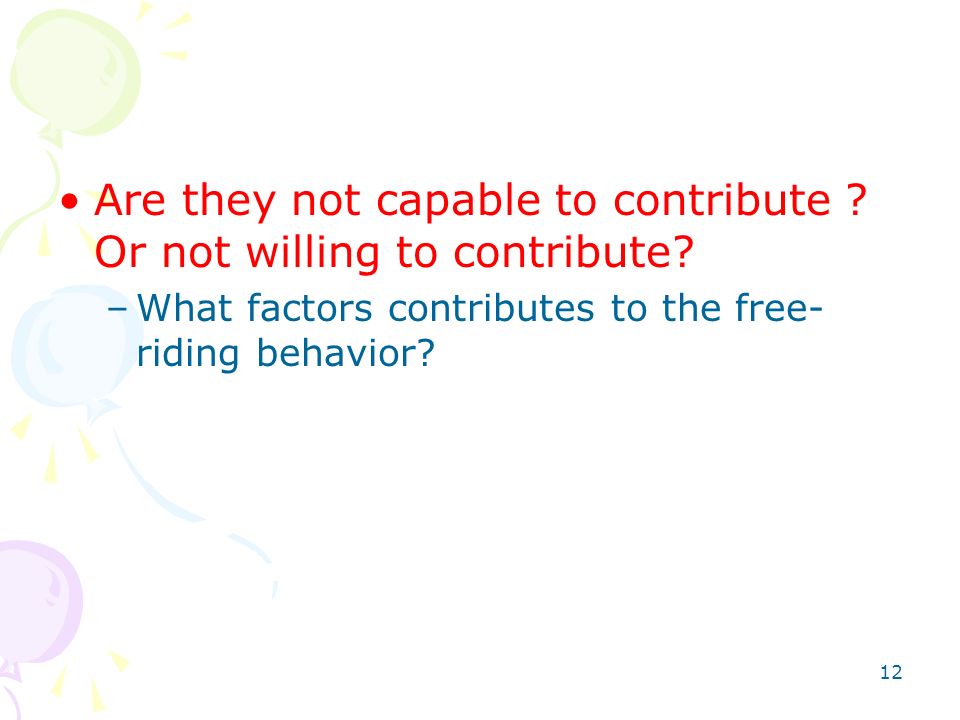 • Are they not capable to contribute ? Or not willing to contribute?

– What factors contributes to the free-riding behavior?

12